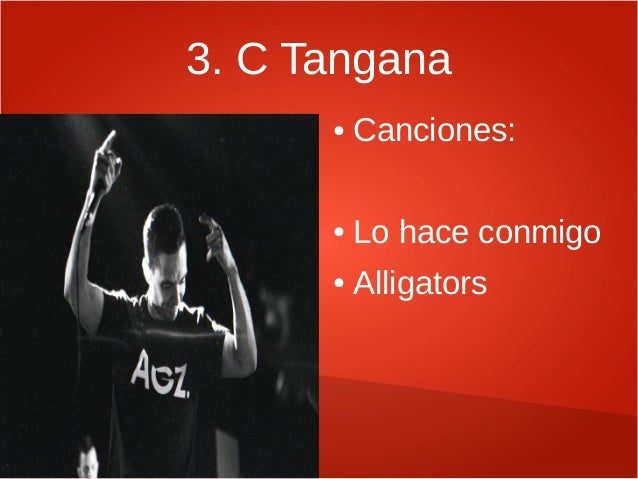 3. C Tangana

• Canciones:

• Lo hace conmigo
• Alligators

AGZ.